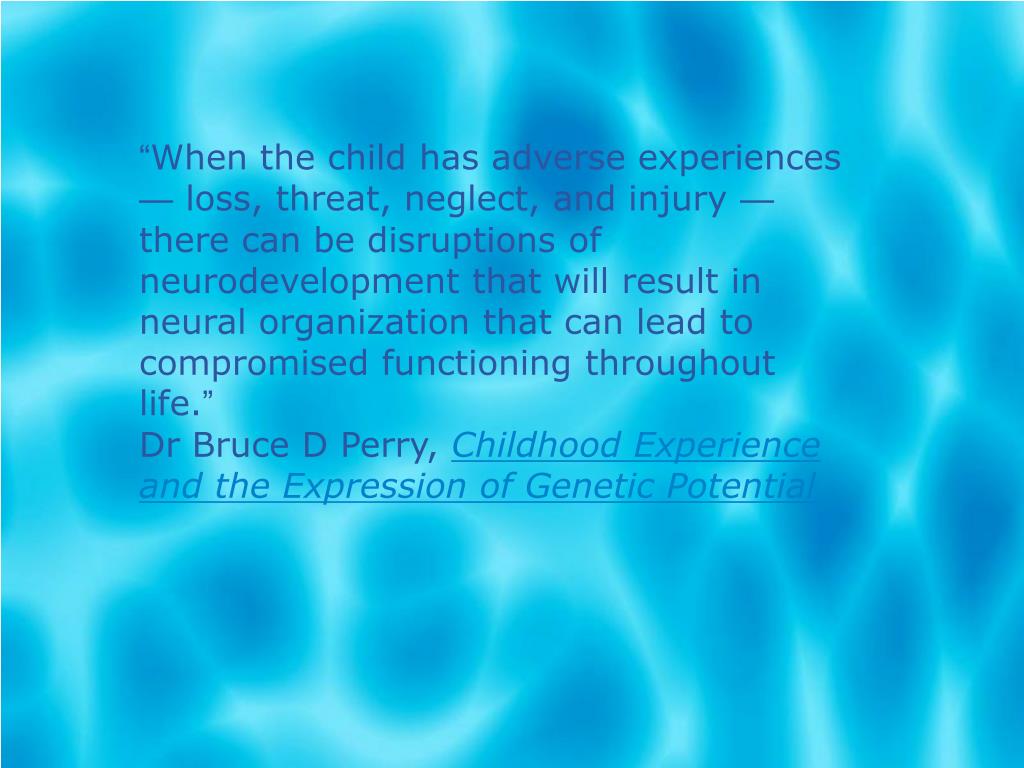 “When the child has adverse experiences — loss, threat, neglect, and injury — there can be disruptions of neurodevelopment that will result in neural organization that can lead to compromised functioning throughout life.”
Dr Bruce D Perry, Childhood Experience and the Expression of Genetic Potential